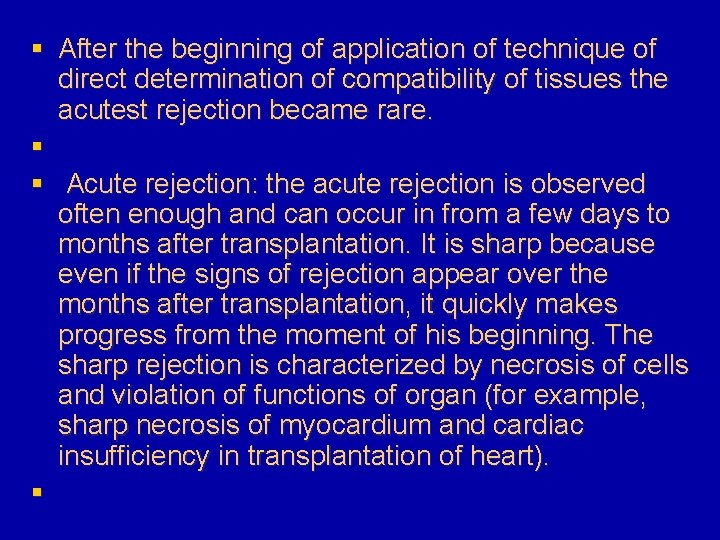 ▪ After the beginning of application of technique of direct determination of compatibility of tissues the acutest rejection became rare.

▪

▪ Acute rejection: the acute rejection is observed often enough and can occur in from a few days to months after transplantation. It is sharp because even if the signs of rejection appear over the months after transplantation, it quickly makes progress from the moment of his beginning. The sharp rejection is characterized by necrosis of cells and violation of functions of organ (for example, sharp necrosis of myocardium and cardiac insufficiency in transplantation of heart).

▪